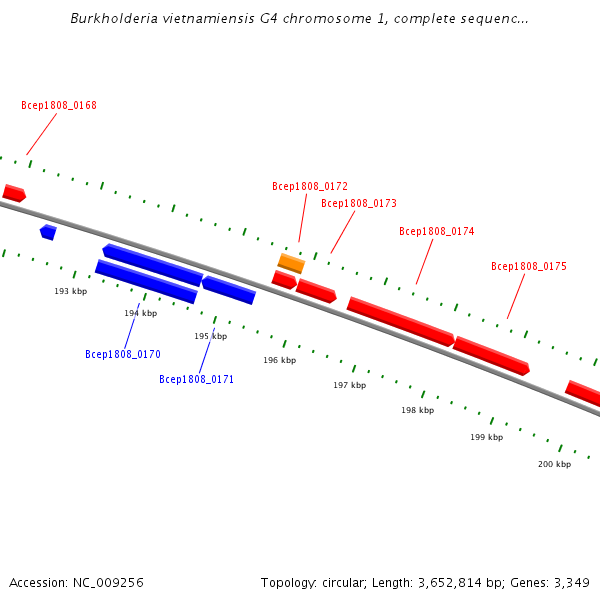 Burkholderia vietnamiensis G4 chromosome 1, complete sequenc...

Bcep1808_0168

Bcep1808_0172

Bcep1808_0173

Bcep1808_0174

Bcep1808_0175

193 kbp

194 kbp

195 kbp

196 kbp

197 kbp

198 kbp

199 kbp

200 kbp

Bcep1808_0170

Bcep1808_0171

Accession: NC_009256

Topology: circular; Length: 3,652,814 bp; Genes: 3,349